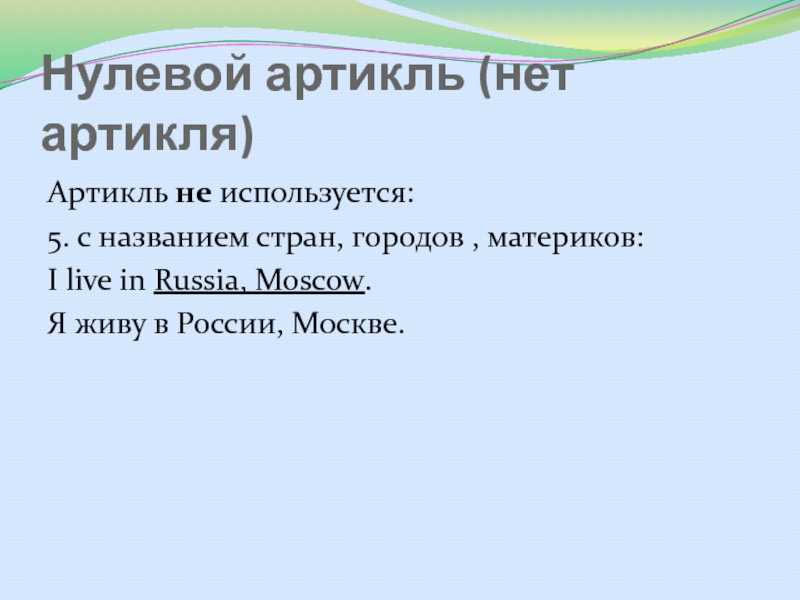 Нулевой артикль (нет артикля)

Артикль не используется:

5. с названием стран, городов , материков:

I live in Russia, Moscow.

Я живу в России, Москве.